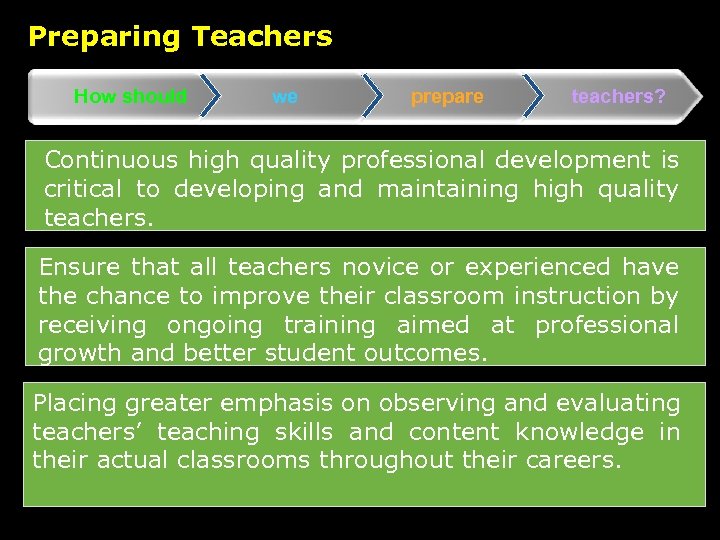 Preparing Teachers

How should

we

prepare

teachers?

Continuous high quality professional development is critical to developing and maintaining high quality teachers.

Ensure that all teachers novice or experienced have the chance to improve their classroom instruction by receiving ongoing training aimed at professional growth and better student outcomes.

Placing greater emphasis on observing and evaluating teachers' teaching skills and content knowledge in their actual classrooms throughout their careers.